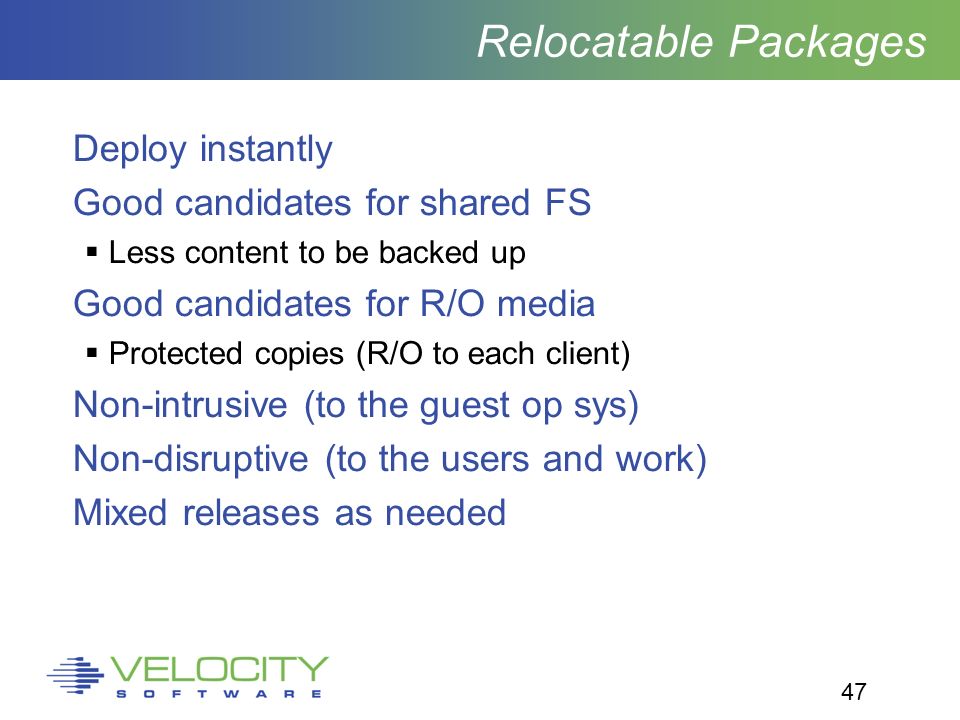 Relocatable Packages

Deploy instantly

Good candidates for shared FS

▪ Less content to be backed up

Good candidates for R/O media

▪ Protected copies (R/O to each client)

Non-intrusive (to the guest op sys)

Non-disruptive (to the users and work)

Mixed releases as needed

VELOCITY
SOFTWARE

47